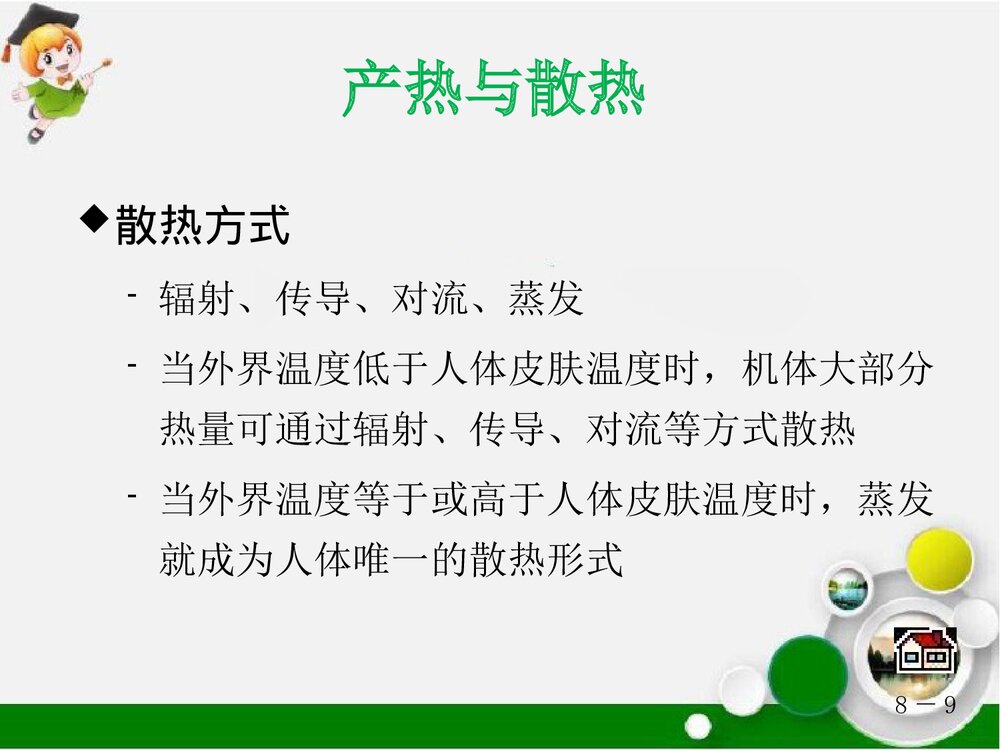 产热与散热

◆散热方式

- 辐射、传导、对流、蒸发

- 当外界温度低于人体皮肤温度时，机体大部分热量可通过辐射、传导、对流等方式散热

- 当外界温度等于或高于人体皮肤温度时，蒸发就成为人体唯一的散热形式

8－9